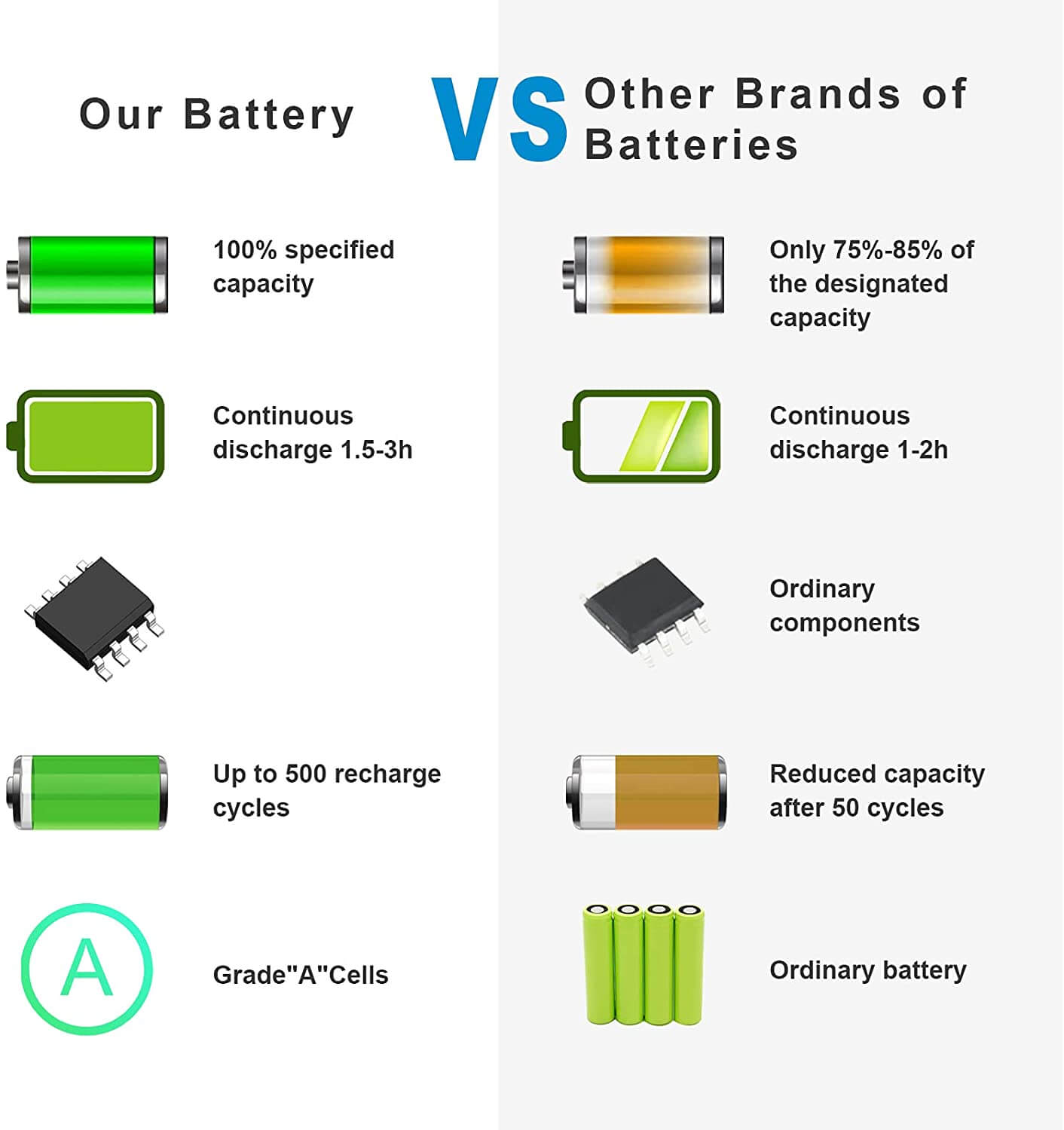 Our Battery

VS

Other Brands of Batteries

100% specified capacity

Continuous discharge 1.5-3h

Up to 500 recharge cycles

A

Grade"A"Cells

Only 75%-85% of the designated capacity

Continuous discharge 1-2h

Ordinary components

Reduced capacity after 50 cycles

Ordinary battery